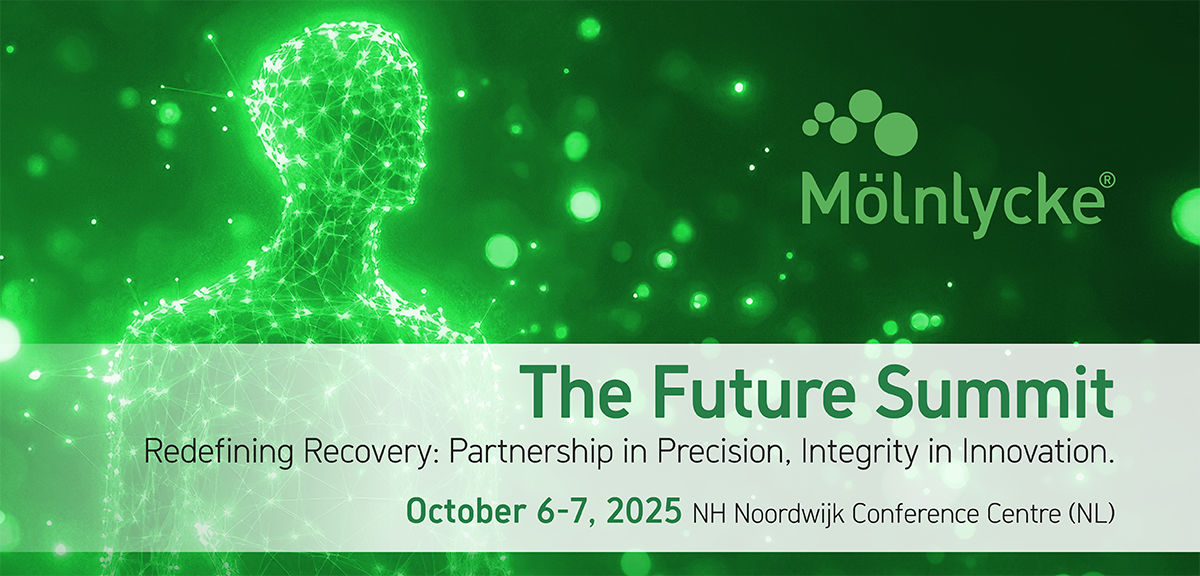 Mölnlycke®

The Future Summit

Redefining Recovery: Partnership in Precision, Integrity in Innovation.

October 6-7, 2025 NH Noordwijk Conference Centre (NL)